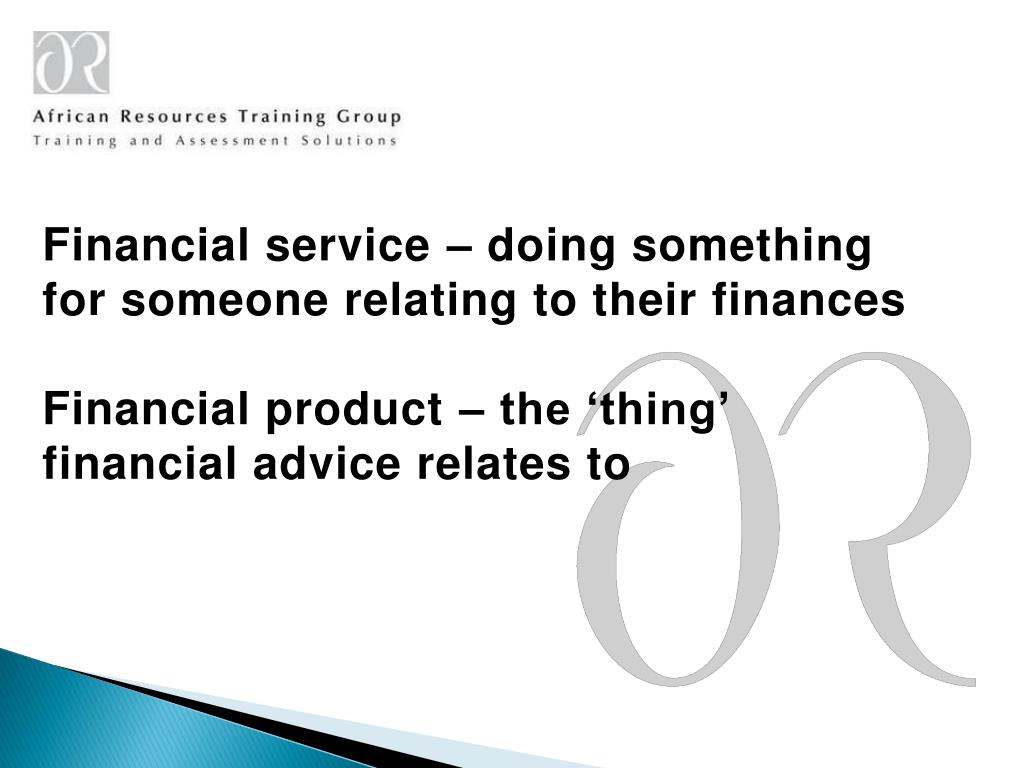 African Resources Training Group
Training and Assessment Solutions

Financial service – doing something for someone relating to their finances

Financial product – the ‘thing’ financial advice relates to